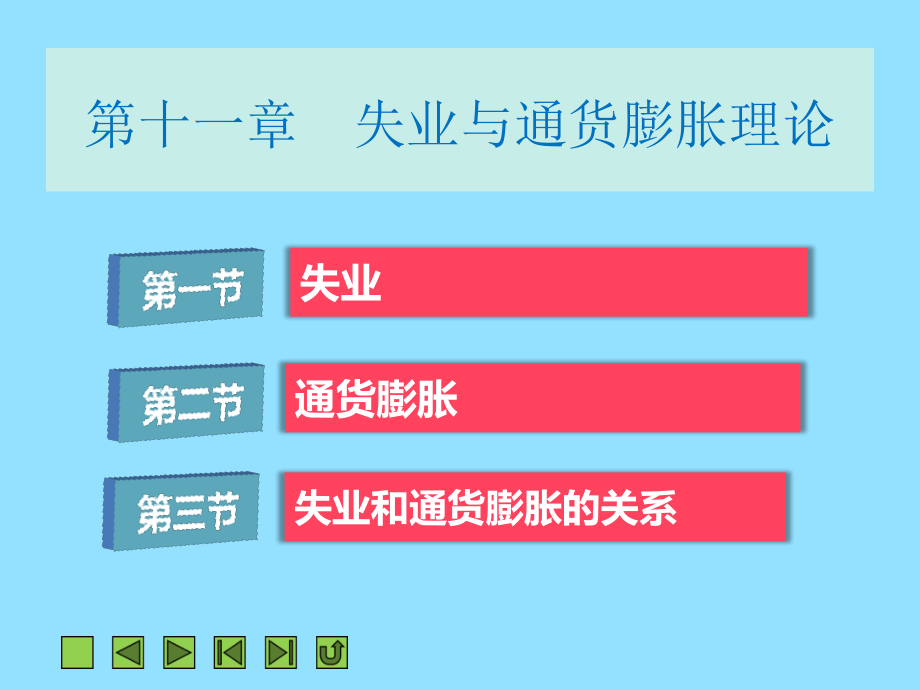 第十一章　失业与通货膨胀理论

第一节　失业

第二节　通货膨胀

第三节　失业和通货膨胀的关系